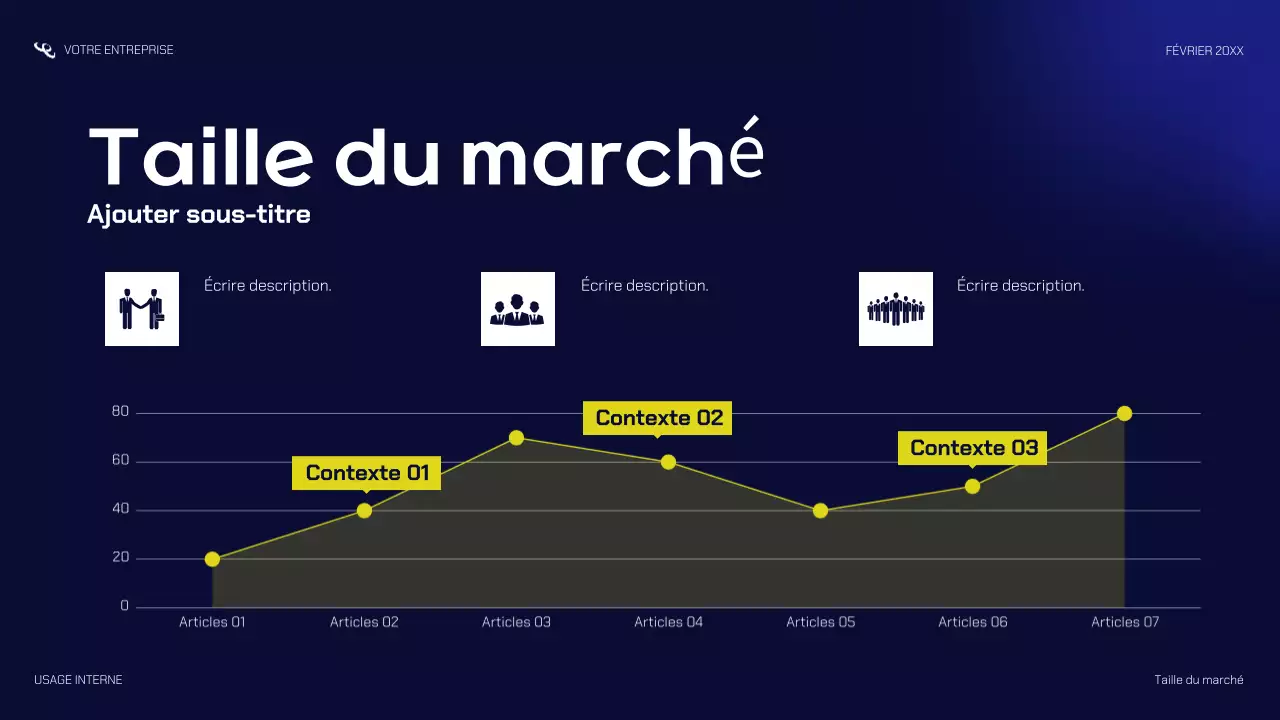 VOTRE ENTREPRISE

FÉVRIER 20XX

Taille du marché

Ajouter sous-titre

Écrire description.

Écrire description.

Écrire description.

80
60
40
20
0

Contexte 01
Contexte 02
Contexte 03

Articles 01
Articles 02
Articles 03
Articles 04
Articles 05
Articles 06
Articles 07

USAGE INTERNE

Taille du marché